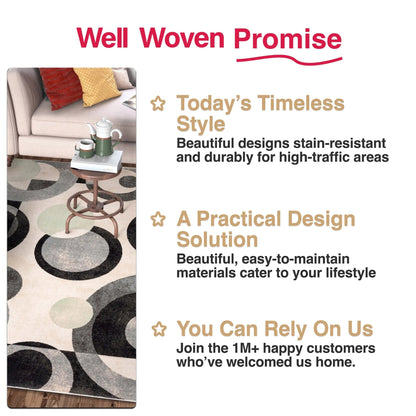 Well Woven Promise

Today's Timeless Style
Beautiful designs stain-resistant and durably for high-traffic areas

A Practical Design Solution
Beautiful, easy-to-maintain materials cater to your lifestyle

You Can Rely On Us
Join the 1M+ happy customers who've welcomed us home.